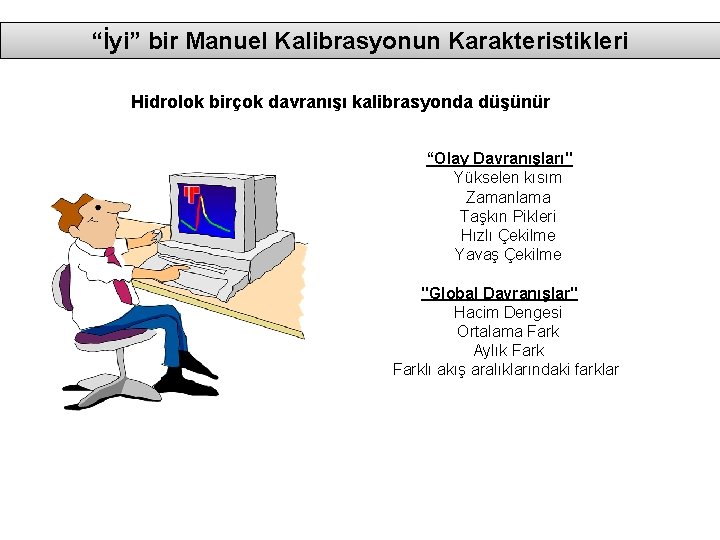 “İyi” bir Manuel Kalibrasyonun Karakteristikleri

Hidrolok birçok davranışı kalibrasyonda düşünür

“Olay Davranışları"
Yükselen kısım
Zamanlama
Taşkın Pikleri
Hızlı Çekilme
Yavaş Çekilme

"Global Davranışlar"
Hacim Dengesi
Ortalama Fark
Aylık Fark
Farklı akış aralıklarındaki farklar